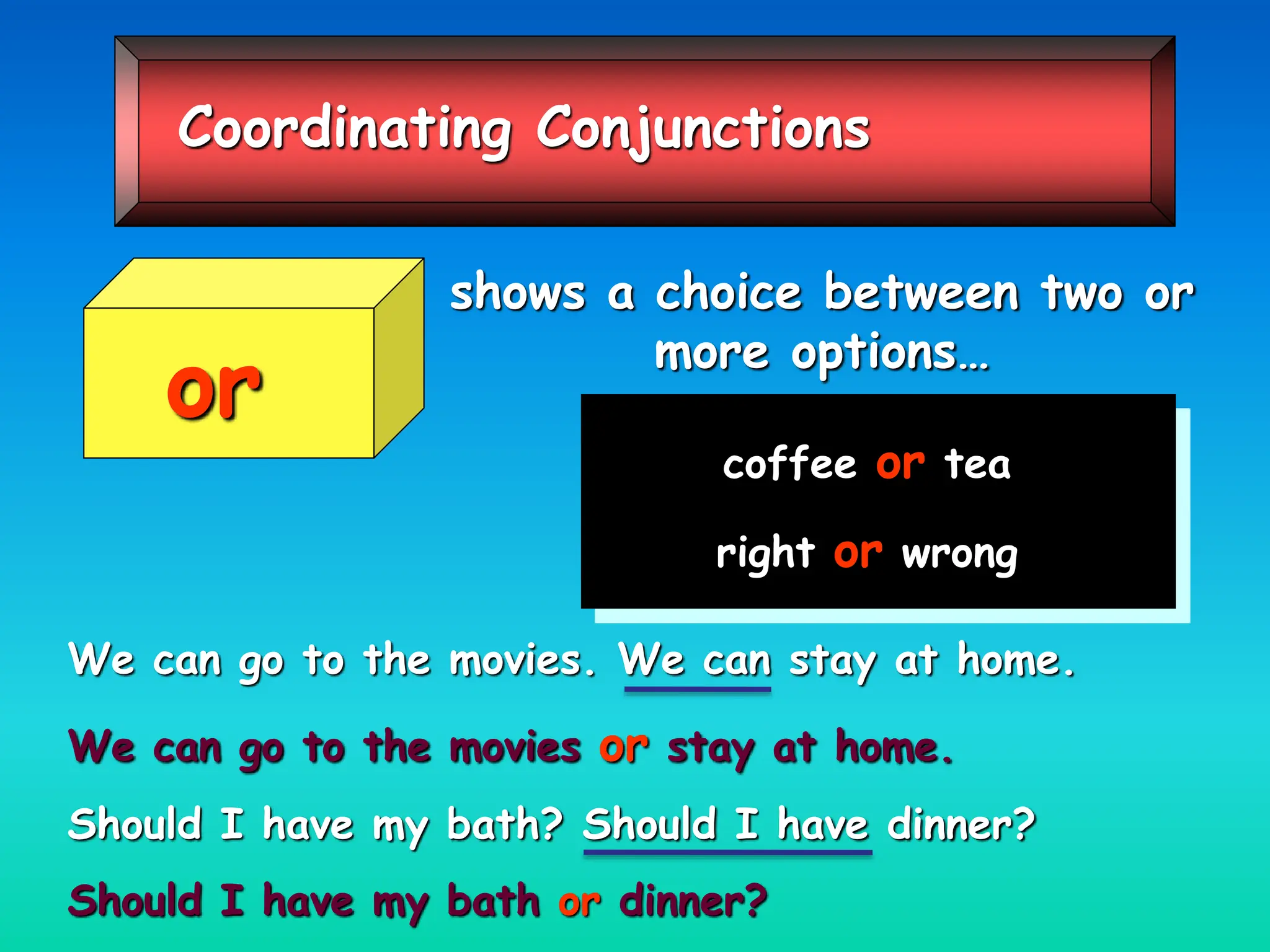 Coordinating Conjunctions

or

shows a choice between two or more options…

coffee or tea

right or wrong

We can go to the movies. We can stay at home.

We can go to the movies or stay at home.

Should I have my bath? Should I have dinner?

Should I have my bath or dinner?